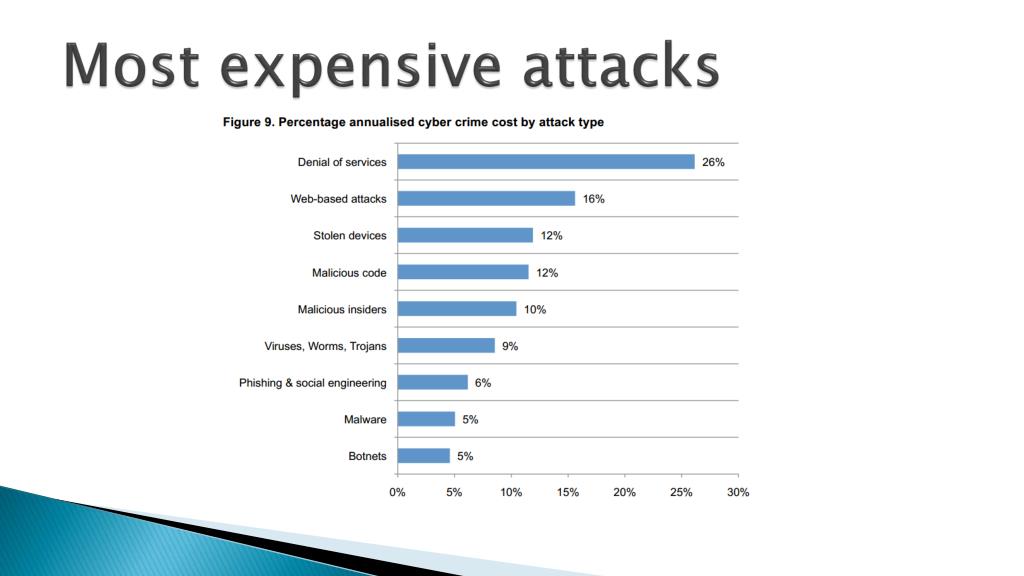 Most expensive attacks

Figure 9. Percentage annualised cyber crime cost by attack type

Denial of services 26%
Web-based attacks 16%
Stolen devices 12%
Malicious code 12%
Malicious insiders 10%
Viruses, Worms, Trojans 9%
Phishing & social engineering 6%
Malware 5%
Botnets 5%

0% 5% 10% 15% 20% 25% 30%